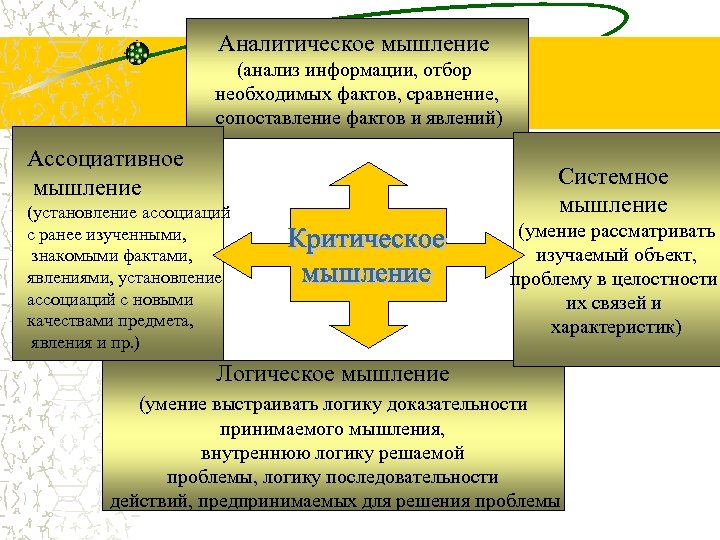 Аналитическое мышление
(анализ информации, отбор необходимых фактов, сравнение, сопоставление фактов и явлений)

Ассоциативное мышление
(установление ассоциаций с ранее изученными, знакомыми фактами, явлениями, установление ассоциаций с новыми качествами предмета, явления и пр.)

Критическое мышление

Системное мышление
(умение рассматривать изучаемый объект, проблему в целостности их связей и характеристик)

Логическое мышление
(умение выстраивать логику доказательности принимаемого мышления, внутреннюю логику решаемой проблемы, логику последовательности действий, предпринимаемых для решения проблемы